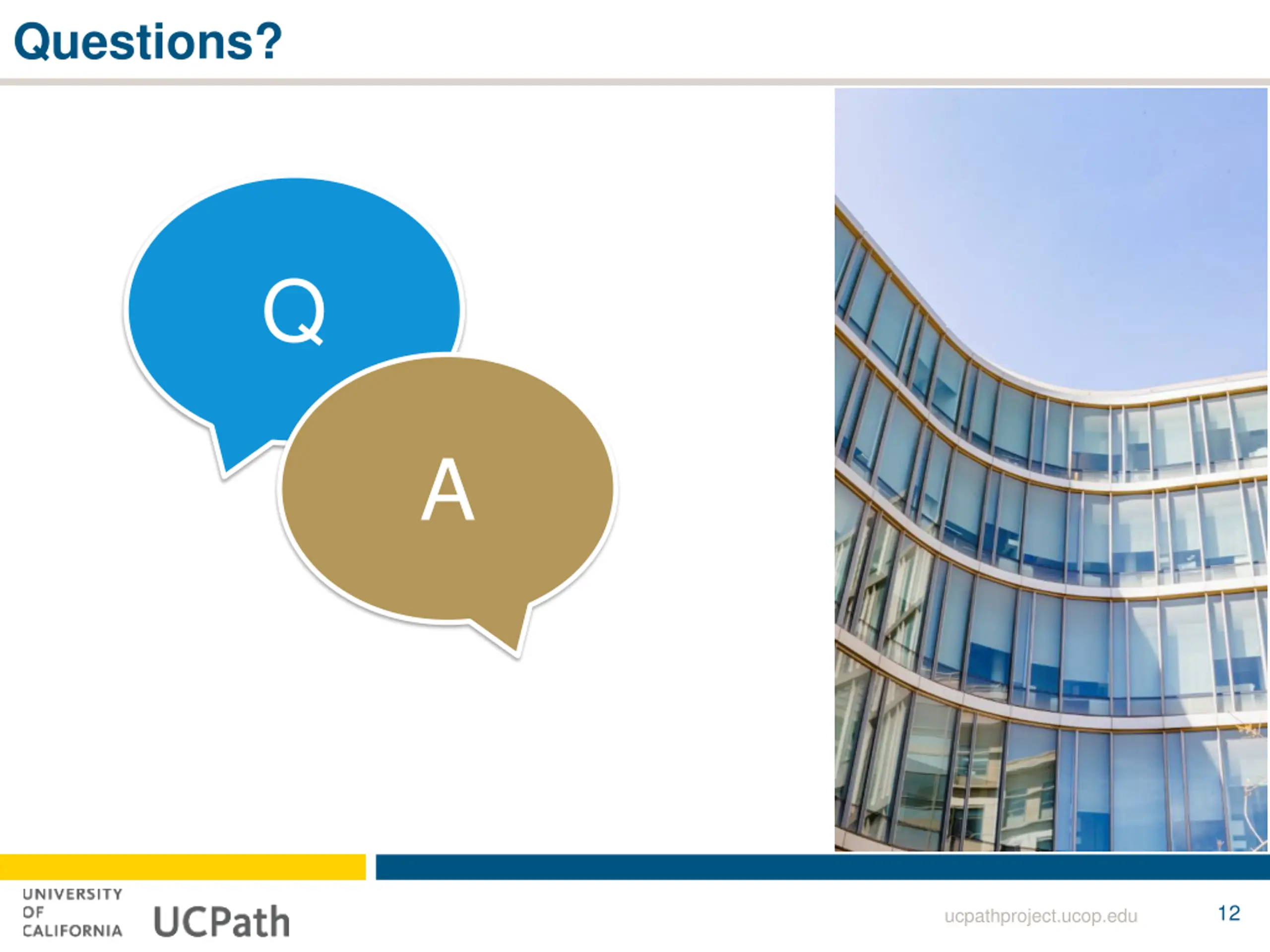 Questions?

Q

A

UNIVERSITY OF CALIFORNIA UCPath

ucpathproject.ucop.edu

12